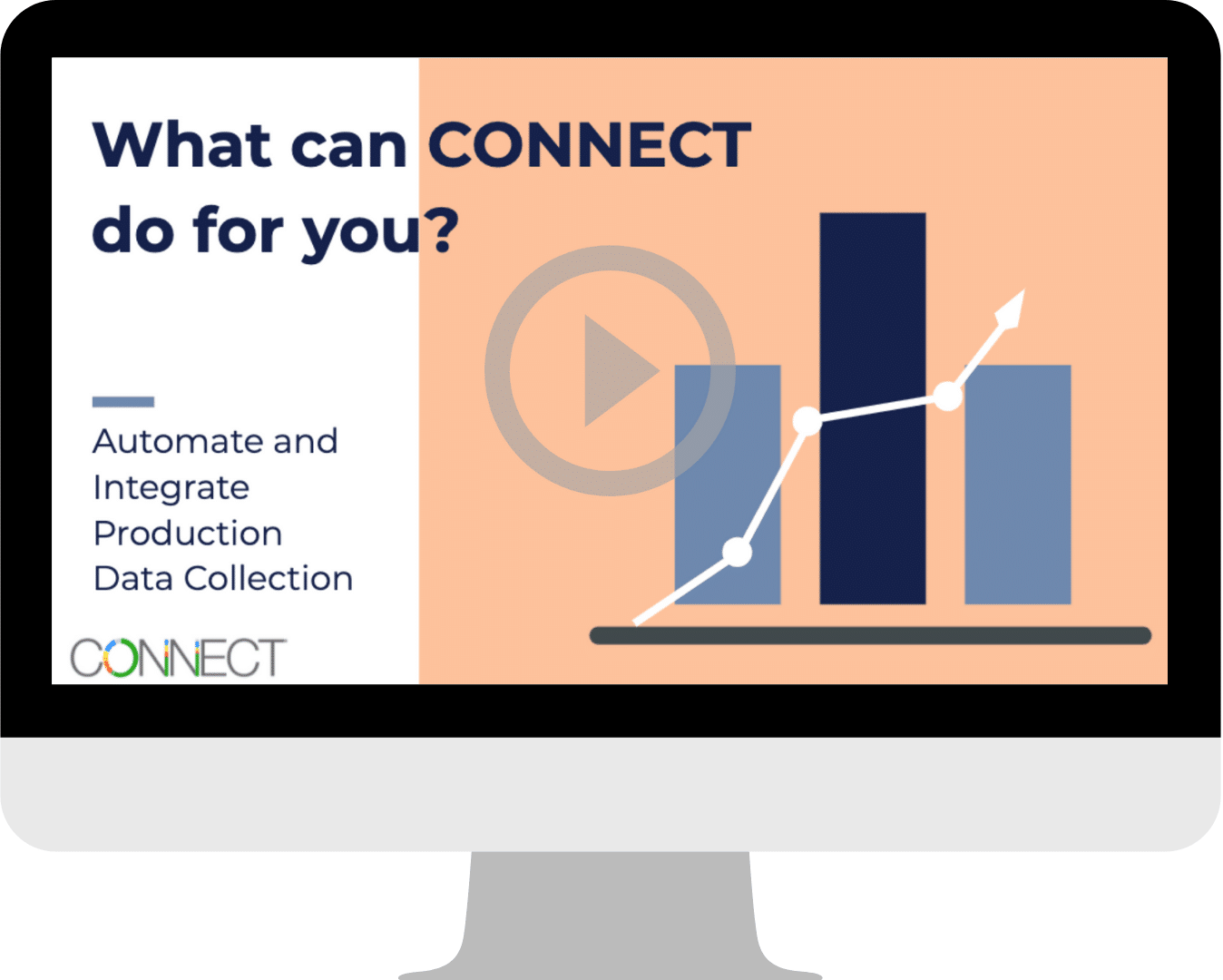 What can CONNECT do for you?

Automate and Integrate Production Data Collection

CONNECT